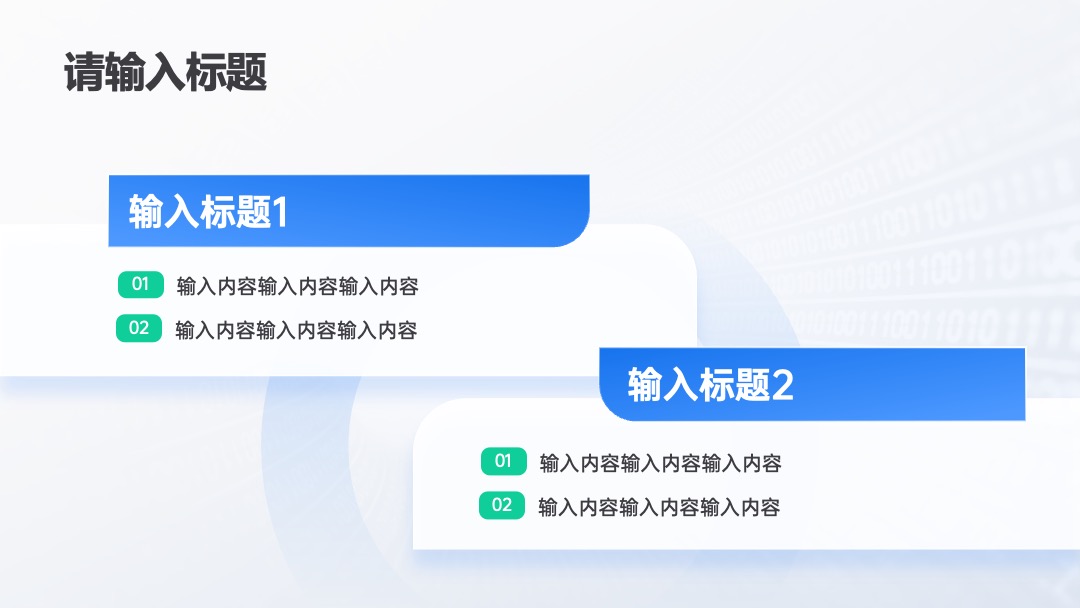 请输入标题

输入标题1

01 输入内容输入内容输入内容

02 输入内容输入内容输入内容

输入标题2

01 输入内容输入内容输入内容

02 输入内容输入内容输入内容